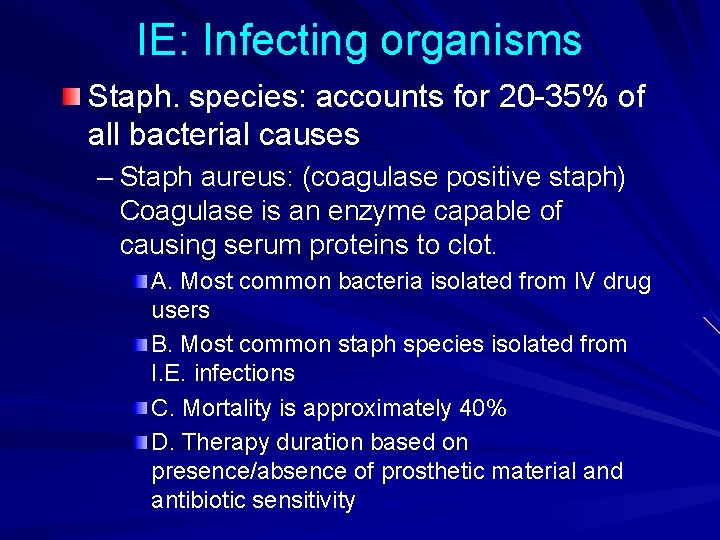 IE: Infecting organisms

Staph. species: accounts for 20-35% of all bacterial causes

– Staph aureus: (coagulase positive staph) Coagulase is an enzyme capable of causing serum proteins to clot.

A. Most common bacteria isolated from IV drug users

B. Most common staph species isolated from I.E. infections

C. Mortality is approximately 40%

D. Therapy duration based on presence/absence of prosthetic material and antibiotic sensitivity